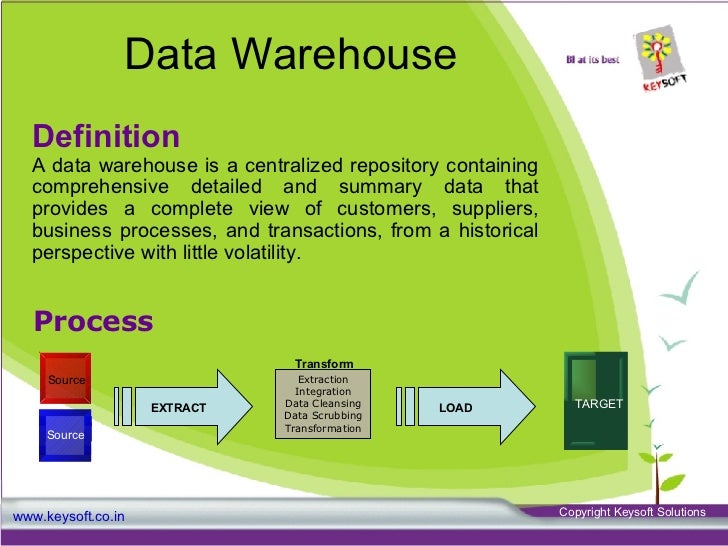 Data Warehouse

BI at its best

KEYSOFT

Definition
A data warehouse is a centralized repository containing comprehensive detailed and summary data that provides a complete view of customers, suppliers, business processes, and transactions, from a historical perspective with little volatility.

Process

Source

Source

EXTRACT

Transform
Extraction
Integration
Data Cleansing
Data Scrubbing
Transformation

LOAD

TARGET

www.keysoft.co.in

Copyright Keysoft Solutions